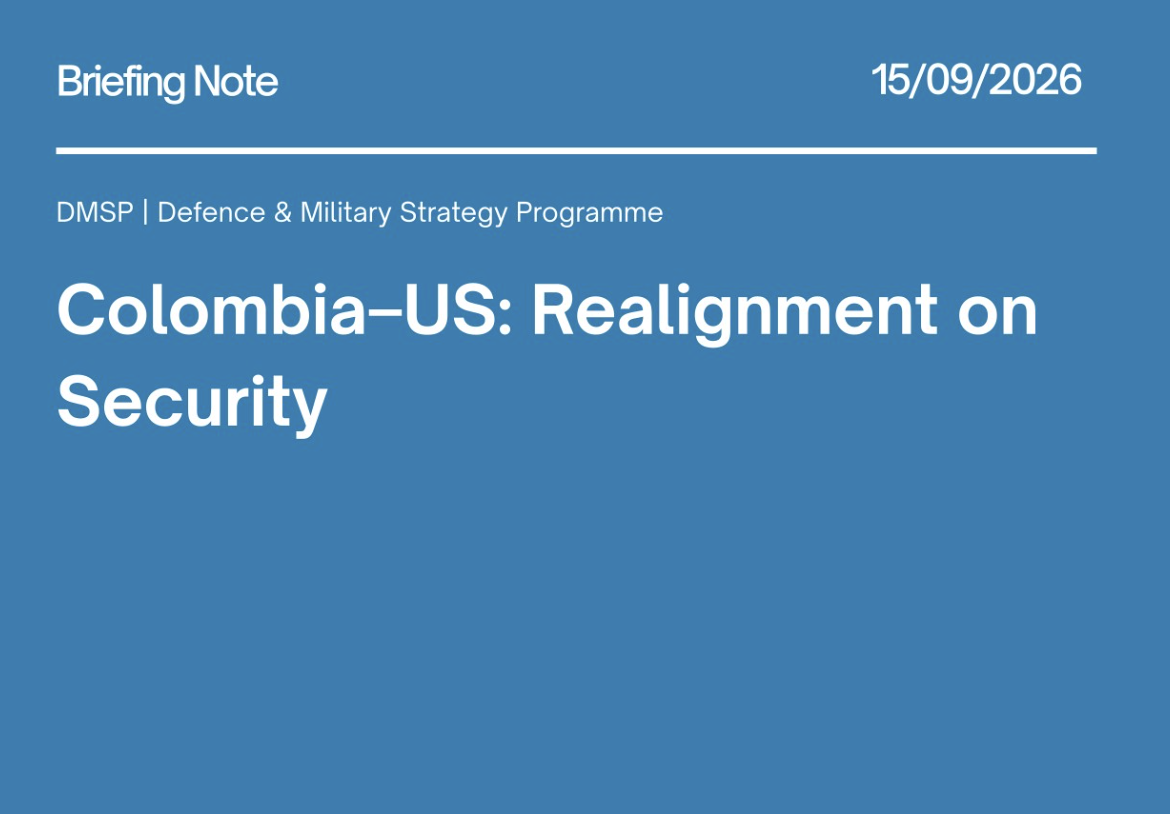 Briefing Note

15/09/2026

DMSP | Defence & Military Strategy Programme

Colombia–US: Realignment on Security